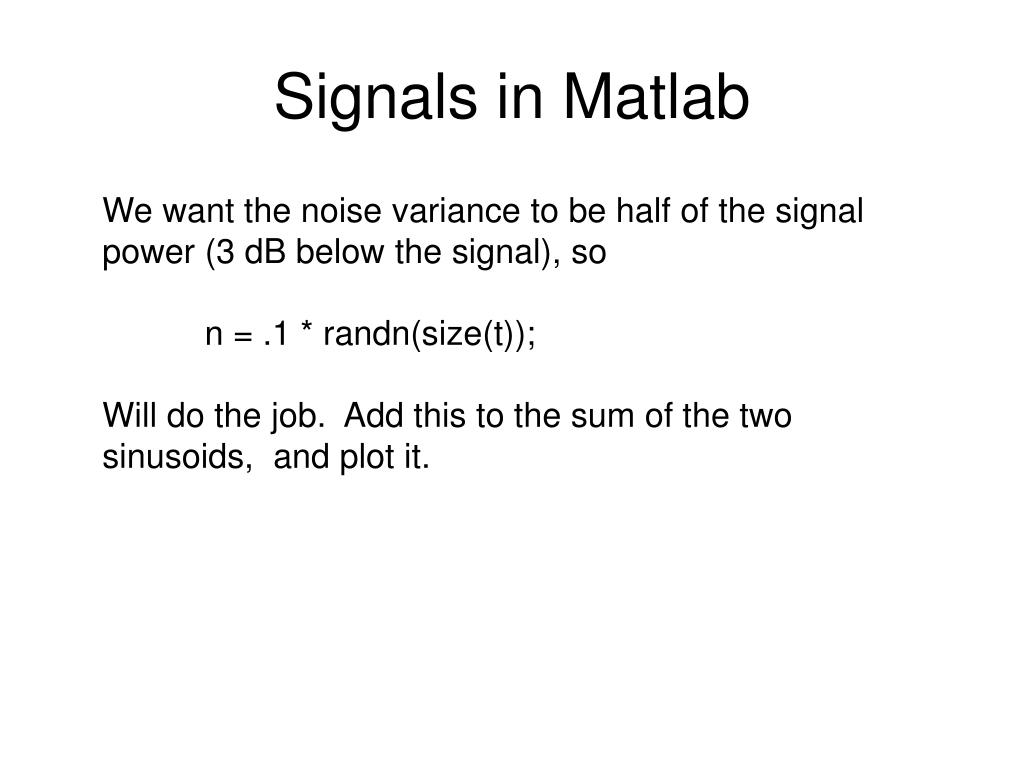 Signals in Matlab

We want the noise variance to be half of the signal power (3 dB below the signal), so

n = .1 * randn(size(t));

Will do the job.  Add this to the sum of the two sinusoids,  and plot it.